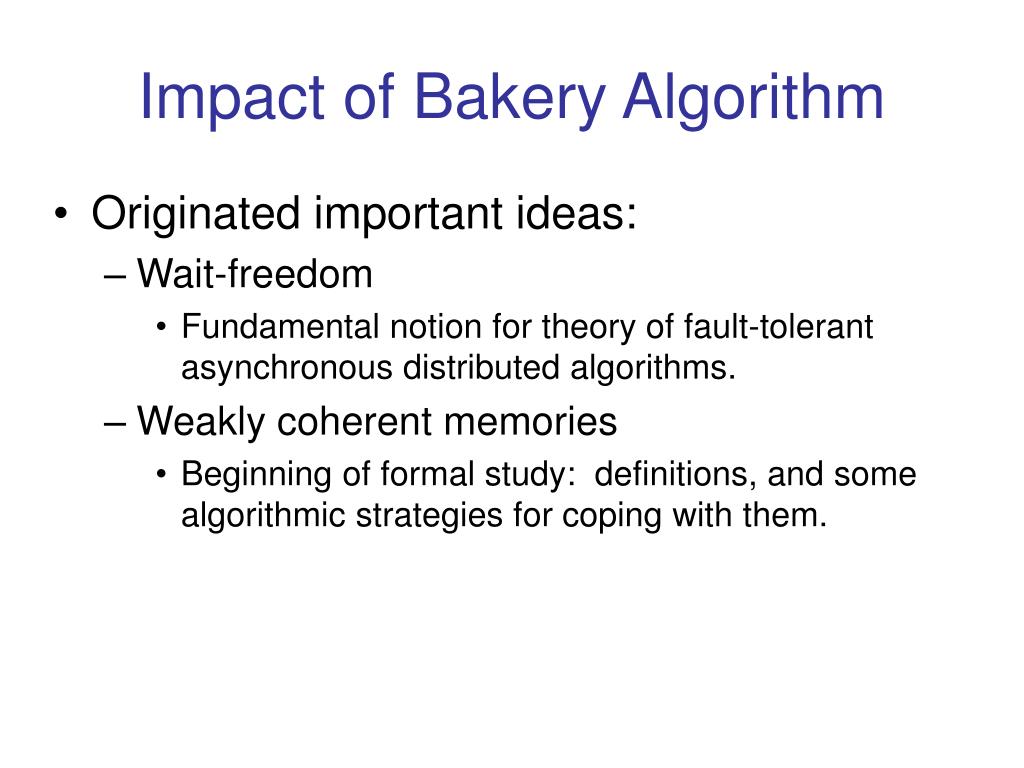 Impact of Bakery Algorithm

• Originated important ideas:
– Wait-freedom
• Fundamental notion for theory of fault-tolerant asynchronous distributed algorithms.
– Weakly coherent memories
• Beginning of formal study: definitions, and some algorithmic strategies for coping with them.